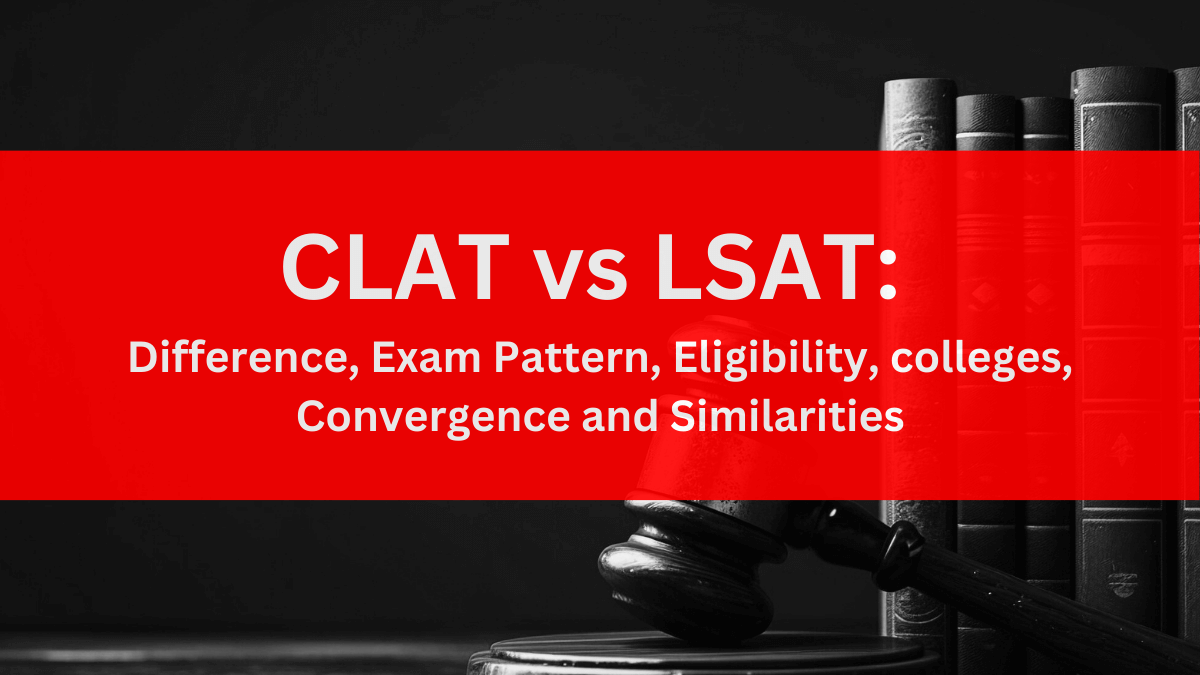 CLAT vs LSAT:

Difference, Exam Pattern, Eligibility, colleges, Convergence and Similarities